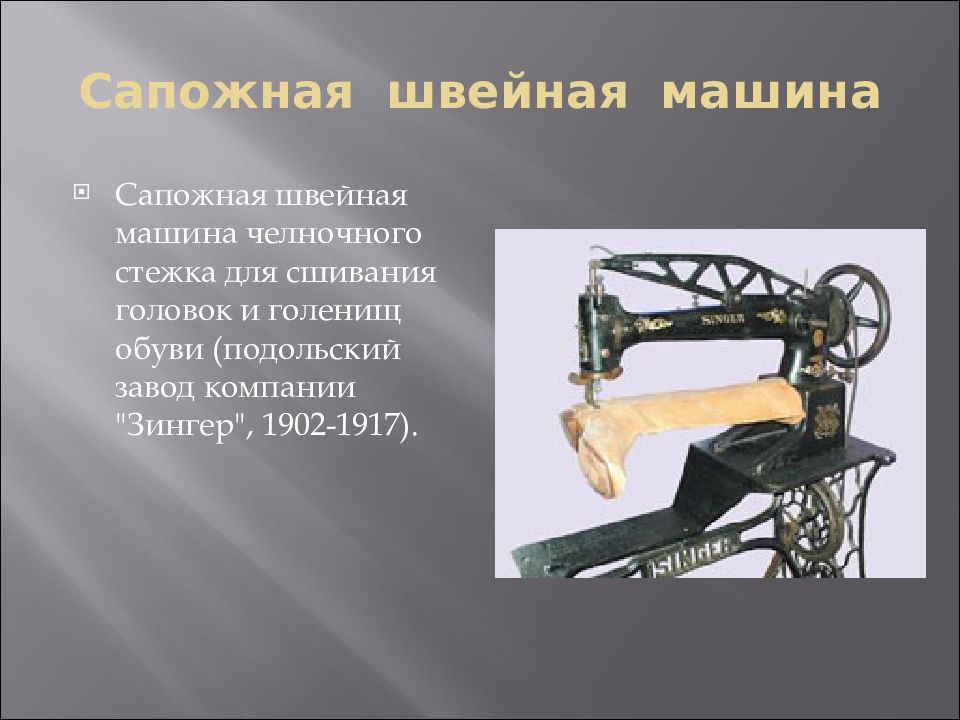 Сапожная швейная машина

Сапожная швейная машина челночного стежка для сшивания головок и голенищ обуви (подольский завод компании "Зингер", 1902-1917).

SINGER

SINGER